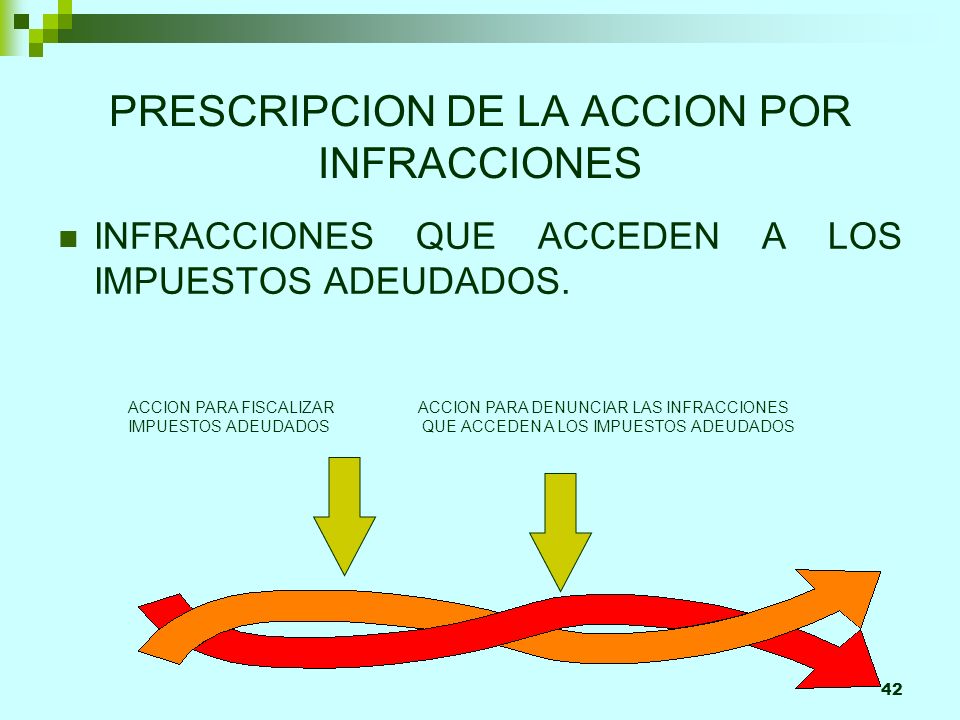 PRESCRIPCION DE LA ACCION POR INFRACCIONES

INFRACCIONES QUE ACCEDEN A LOS IMPUESTOS ADEUDADOS.

ACCION PARA FISCALIZAR IMPUESTOS ADEUDADOS

ACCION PARA DENUNCIAR LAS INFRACCIONES QUE ACCEDEN A LOS IMPUESTOS ADEUDADOS

42